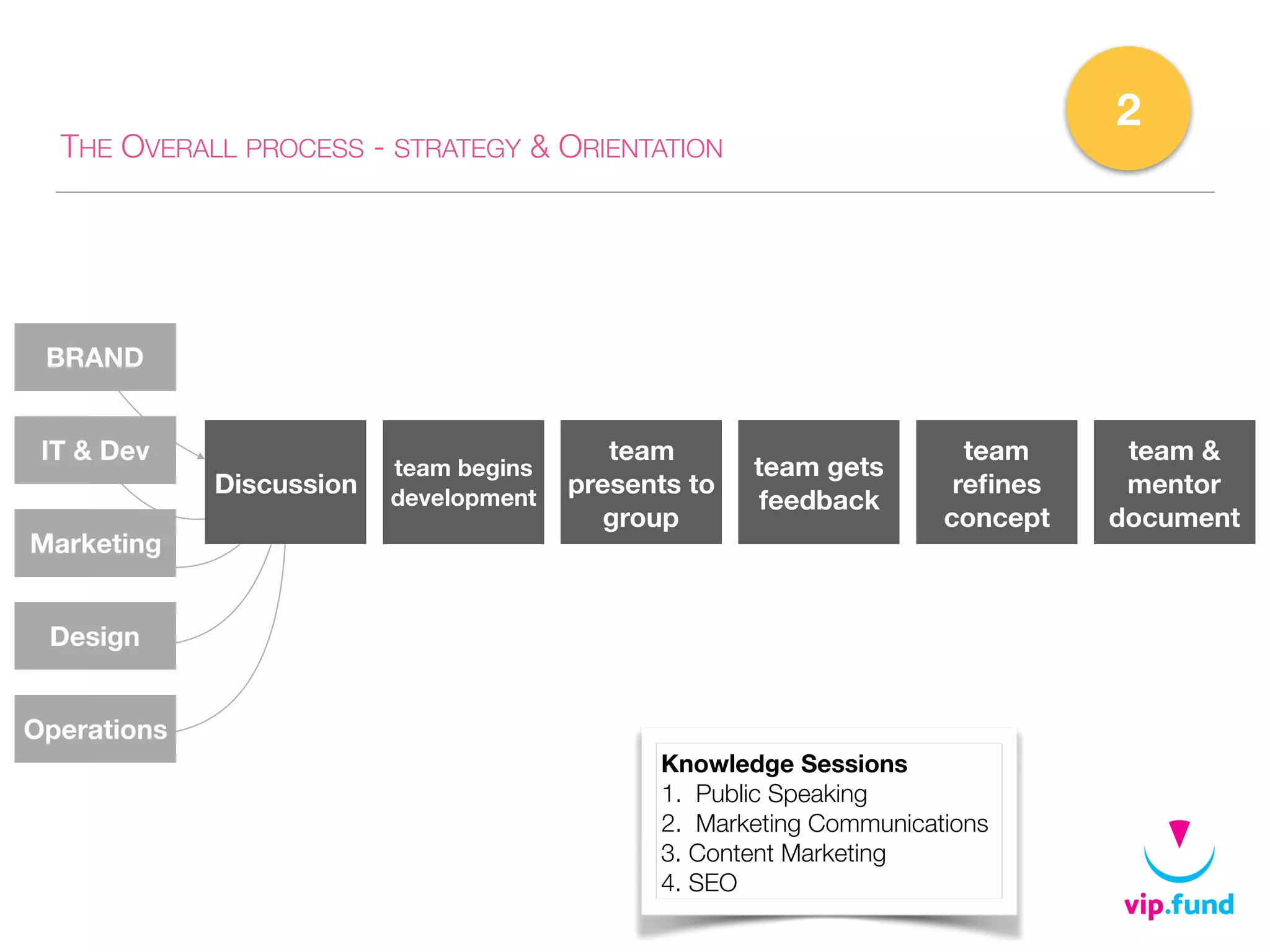 2

THE OVERALL PROCESS - STRATEGY & ORIENTATION

BRAND

IT & Dev

Marketing

Design

Operations

Discussion

team begins development

team presents to group

team gets feedback

team refines concept

team & mentor document

Knowledge Sessions
1. Public Speaking
2. Marketing Communications
3. Content Marketing
4. SEO

vip.fund